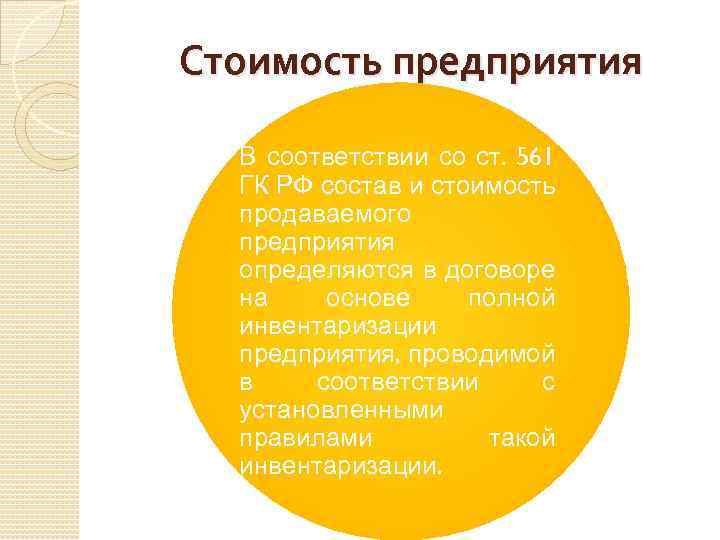 Стоимость предприятия

В соответствии со ст. 561 ГК РФ состав и стоимость продаваемого предприятия определяются в договоре на основе полной инвентаризации предприятия, проводимой в соответствии с установленными правилами такой инвентаризации.